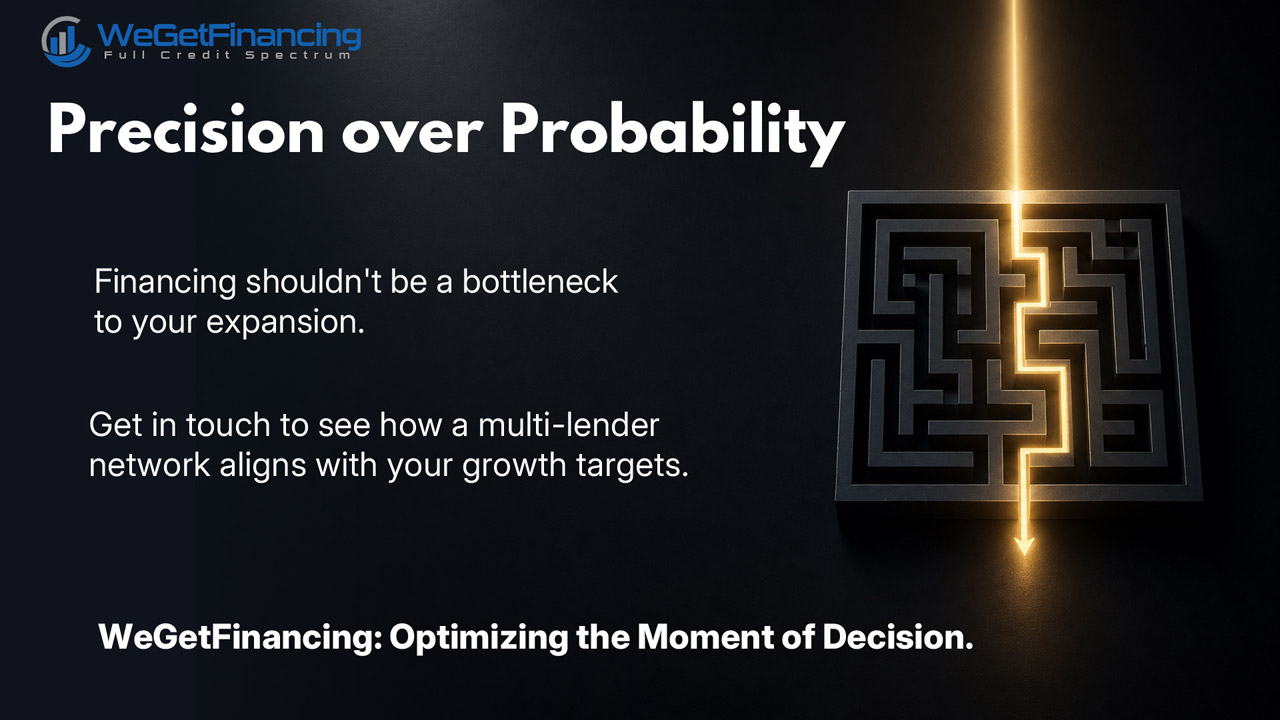 WeGetFinancing
Full Credit Spectrum

Precision over Probability

Financing shouldn't be a bottleneck to your expansion.

Get in touch to see how a multi-lender network aligns with your growth targets.

WeGetFinancing: Optimizing the Moment of Decision.